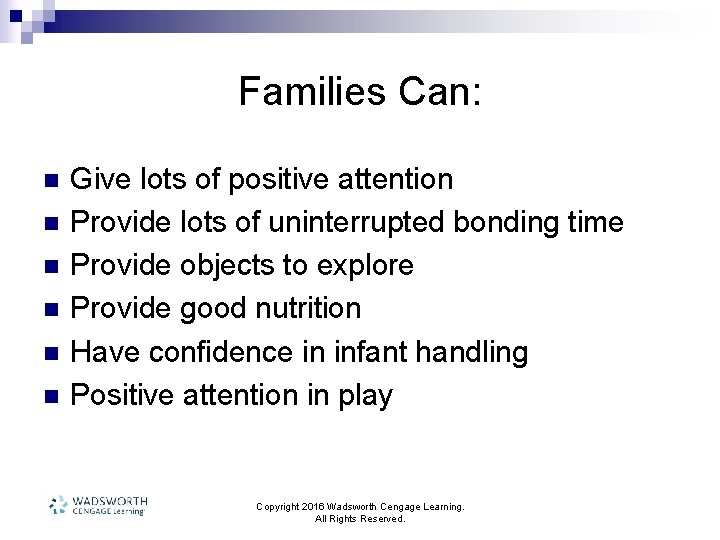 Families Can:

- Give lots of positive attention
- Provide lots of uninterrupted bonding time
- Provide objects to explore
- Provide good nutrition
- Have confidence in infant handling
- Positive attention in play

WADSWORTH
CENGAGE Learning

Copyright 2016 Wadsworth Cengage Learning.
All Rights Reserved.